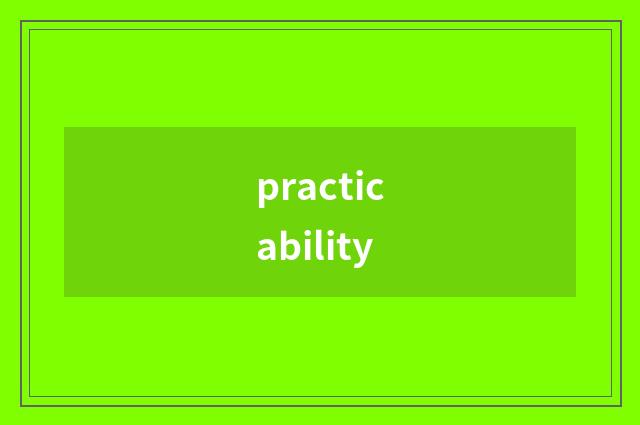 practic
ability